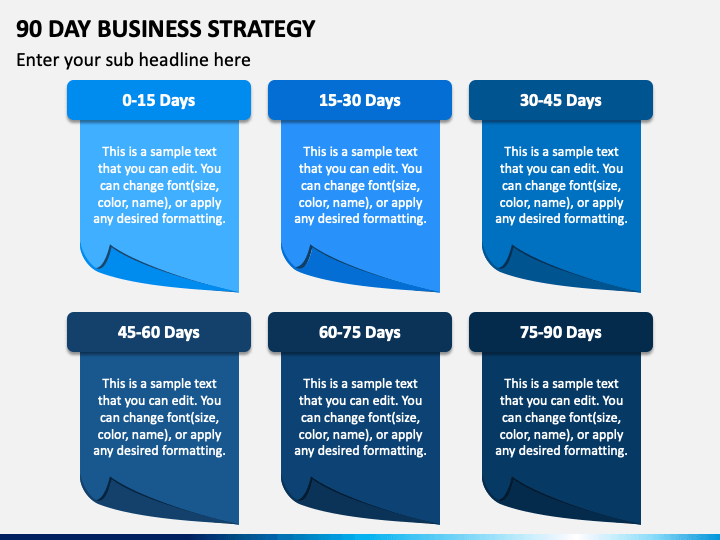 90 DAY BUSINESS STRATEGY

Enter your sub headline here

0-15 Days

This is a sample text that you can edit. You can change font(size, color, name), or apply any desired formatting.

15-30 Days

This is a sample text that you can edit. You can change font(size, color, name), or apply any desired formatting.

30-45 Days

This is a sample text that you can edit. You can change font(size, color, name), or apply any desired formatting.

45-60 Days

This is a sample text that you can edit. You can change font(size, color, name), or apply any desired formatting.

60-75 Days

This is a sample text that you can edit. You can change font(size, color, name), or apply any desired formatting.

75-90 Days

This is a sample text that you can edit. You can change font(size, color, name), or apply any desired formatting.